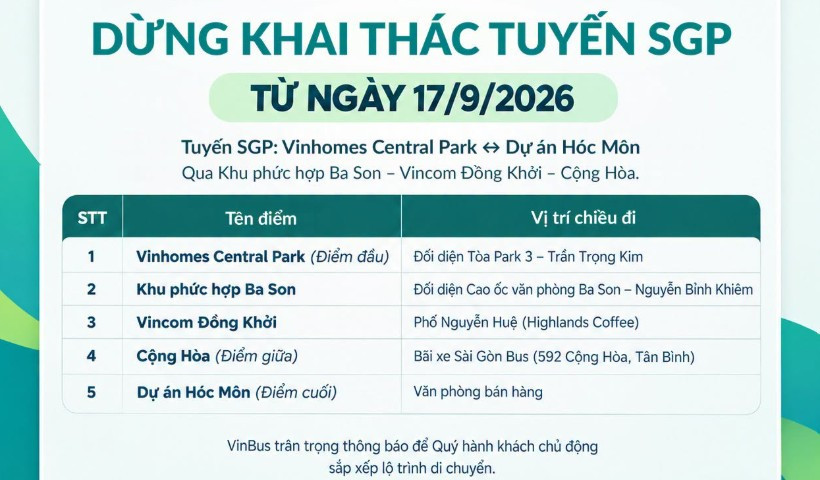 DỪNG KHAI THÁC TUYẾN SGP

TỪ NGÀY 17/9/2026

Tuyến SGP: Vinhomes Central Park ↔ Dự án Hóc Môn

Qua Khu phức hợp Ba Son – Vincom Đồng Khởi – Cộng Hòa.

| STT | Tên điểm | Vị trí chiều đi |
|---|---|---|
| 1 | Vinhomes Central Park (Điểm đầu) | Đối diện Tòa Park 3 – Trần Trọng Kim |
| 2 | Khu phức hợp Ba Son | Đối diện Cao ốc văn phòng Ba Son – Nguyễn Bỉnh Khiêm |
| 3 | Vincom Đồng Khởi | Phố Nguyễn Huệ (Highlands Coffee) |
| 4 | Cộng Hòa (Điểm giữa) | Bãi xe Sài Gòn Bus (592 Cộng Hòa, Tân Bình) |
| 5 | Dự án Hóc Môn (Điểm cuối) | Văn phòng bán hàng |

VinBus trân trọng thông báo để Quý hành khách chủ động sắp xếp lộ trình di chuyển.